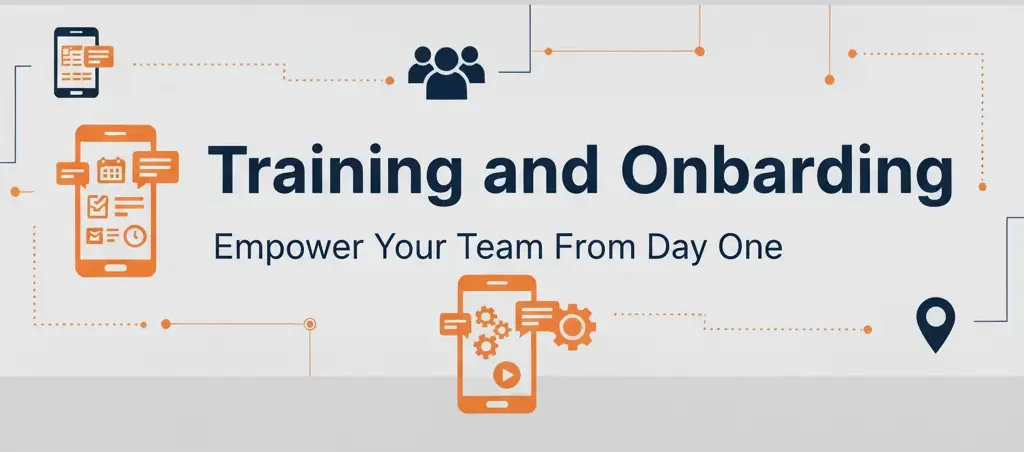 Training and Onbarding

Empower Your Team From Day One